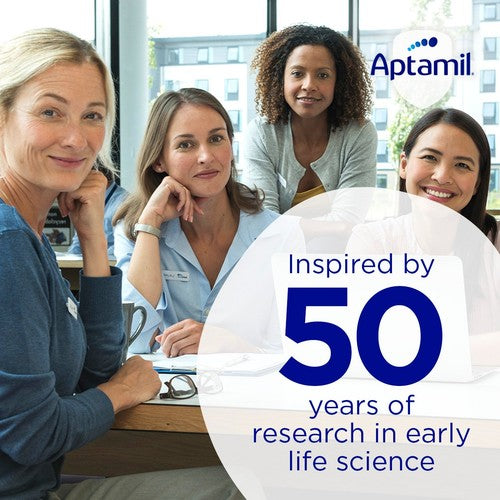 Aptamil

Inspired by
50
years of research in early life science